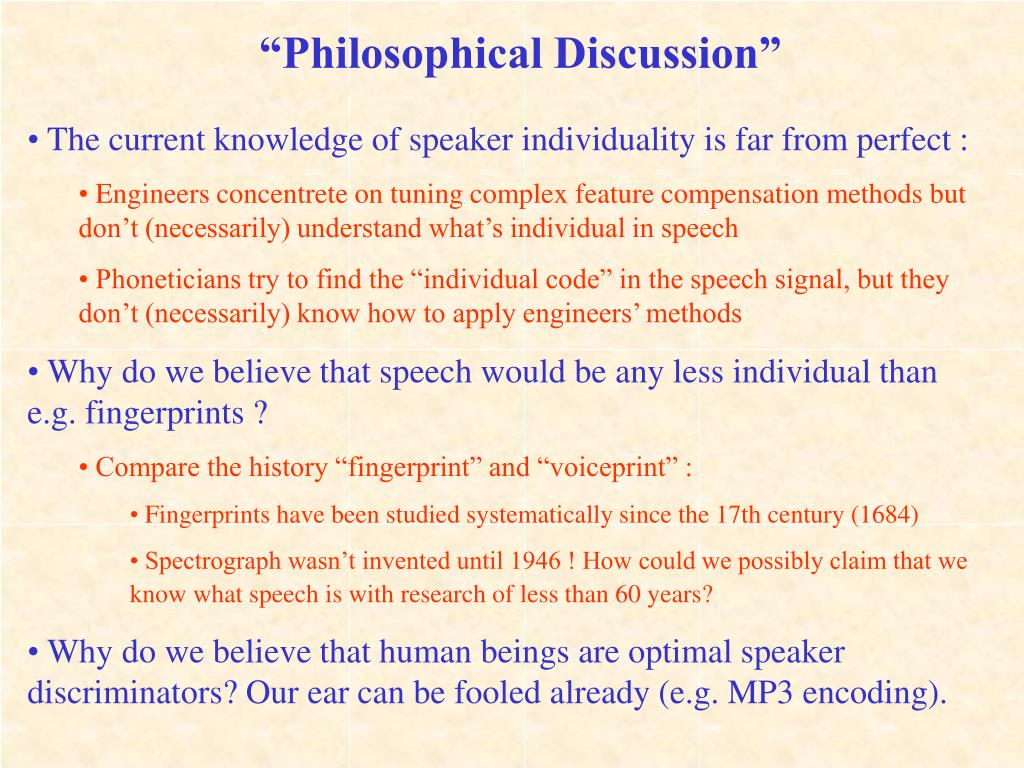 “Philosophical Discussion”

• The current knowledge of speaker individuality is far from perfect :

• Engineers concentrete on tuning complex feature compensation methods but don’t (necessarily) understand what’s individual in speech

• Phoneticians try to find the “individual code” in the speech signal, but they don’t (necessarily) know how to apply engineers’ methods

• Why do we believe that speech would be any less individual than e.g. fingerprints ?

• Compare the history “fingerprint” and “voiceprint” :

• Fingerprints have been studied systematically since the 17th century (1684)

• Spectrograph wasn’t invented until 1946 ! How could we possibly claim that we know what speech is with research of less than 60 years?

• Why do we believe that human beings are optimal speaker discriminators? Our ear can be fooled already (e.g. MP3 encoding).